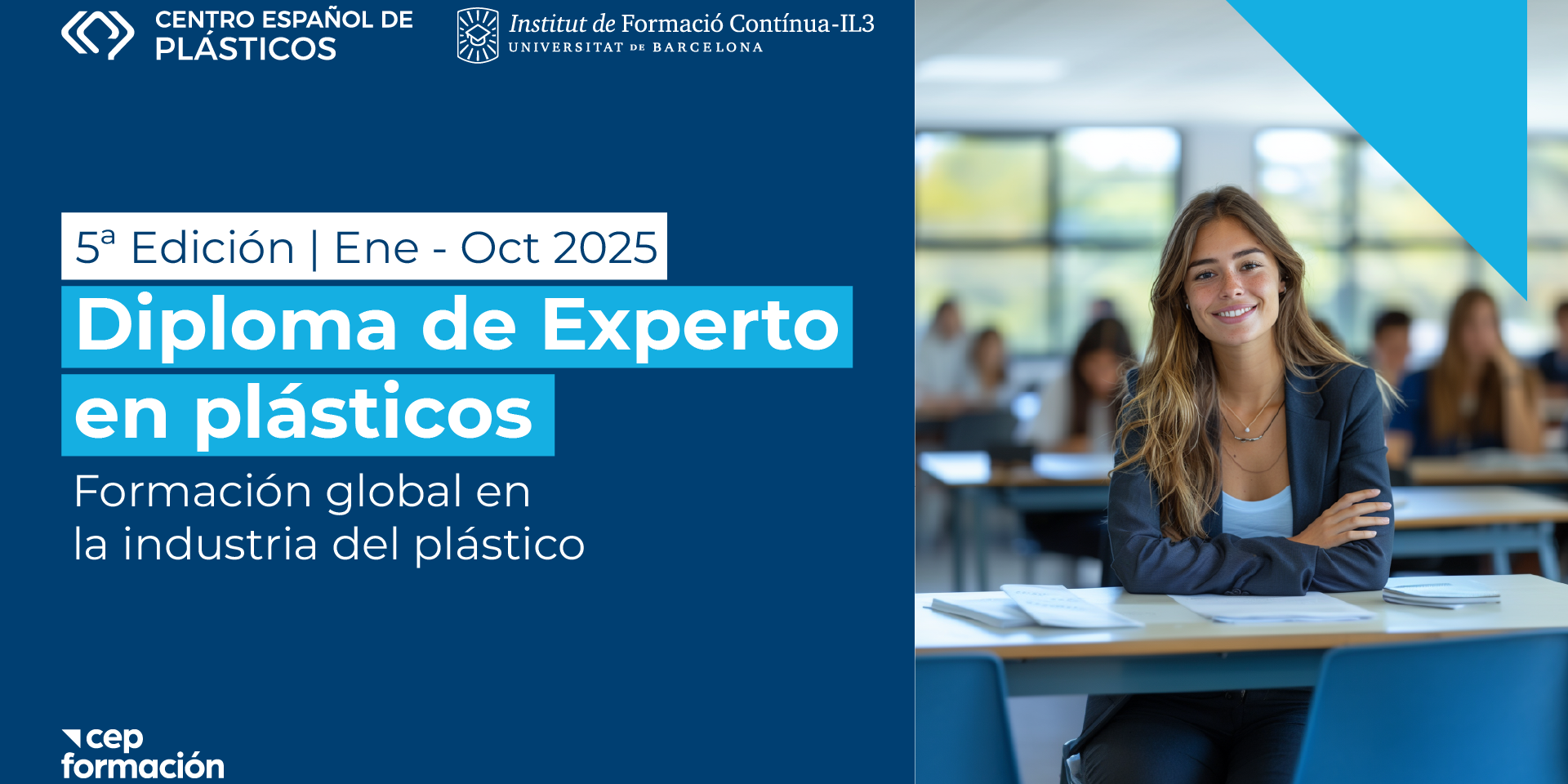 CENTRO ESPAÑOL DE PLÁSTICOS

Institut de Formació Contínua-IL3
UNIVERSITAT DE BARCELONA

5ª Edición | Ene - Oct 2025

Diploma de Experto en plásticos

Formación global en la industria del plástico

cep formación